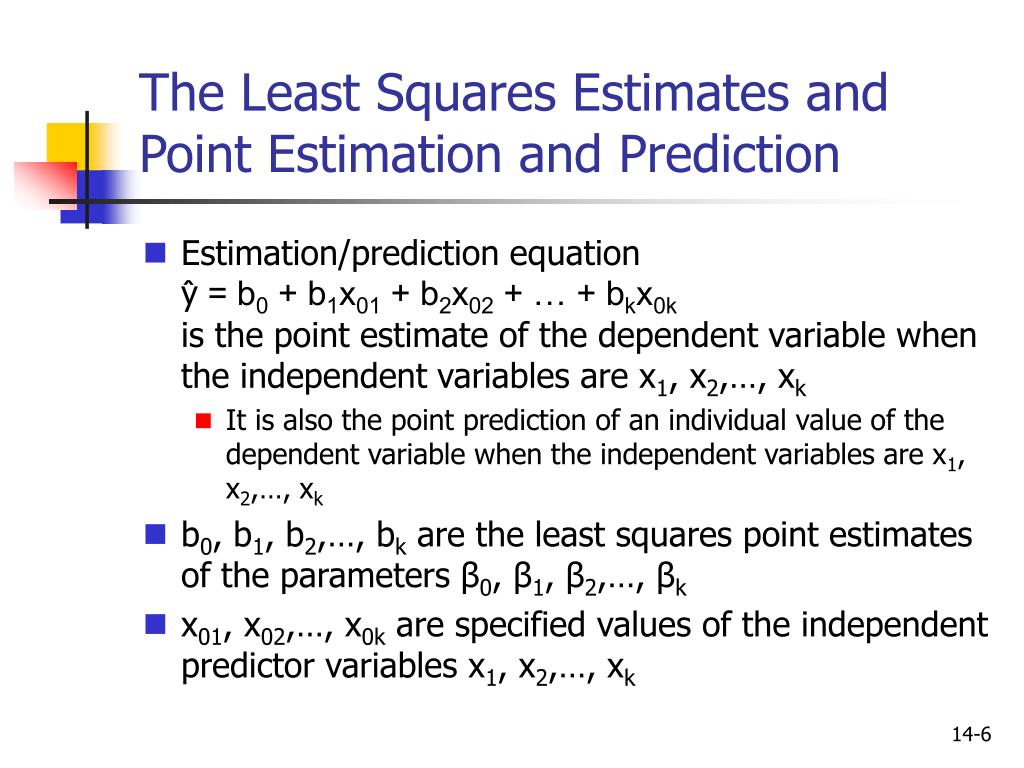 The Least Squares Estimates and Point Estimation and Prediction

Estimation/prediction equation
$\hat{y} = b_0 + b_1x_{01} + b_2x_{02} + \ldots + b_kx_{0k}$
is the point estimate of the dependent variable when the independent variables are $x_1, x_2, \ldots, x_k$

It is also the point prediction of an individual value of the dependent variable when the independent variables are $x_1, x_2, \ldots, x_k$

$b_0, b_1, b_2, \ldots, b_k$ are the least squares point estimates of the parameters $\beta_0, \beta_1, \beta_2, \ldots, \beta_k$

$x_{01}, x_{02}, \ldots, x_{0k}$ are specified values of the independent predictor variables $x_1, x_2, \ldots, x_k$

14-6